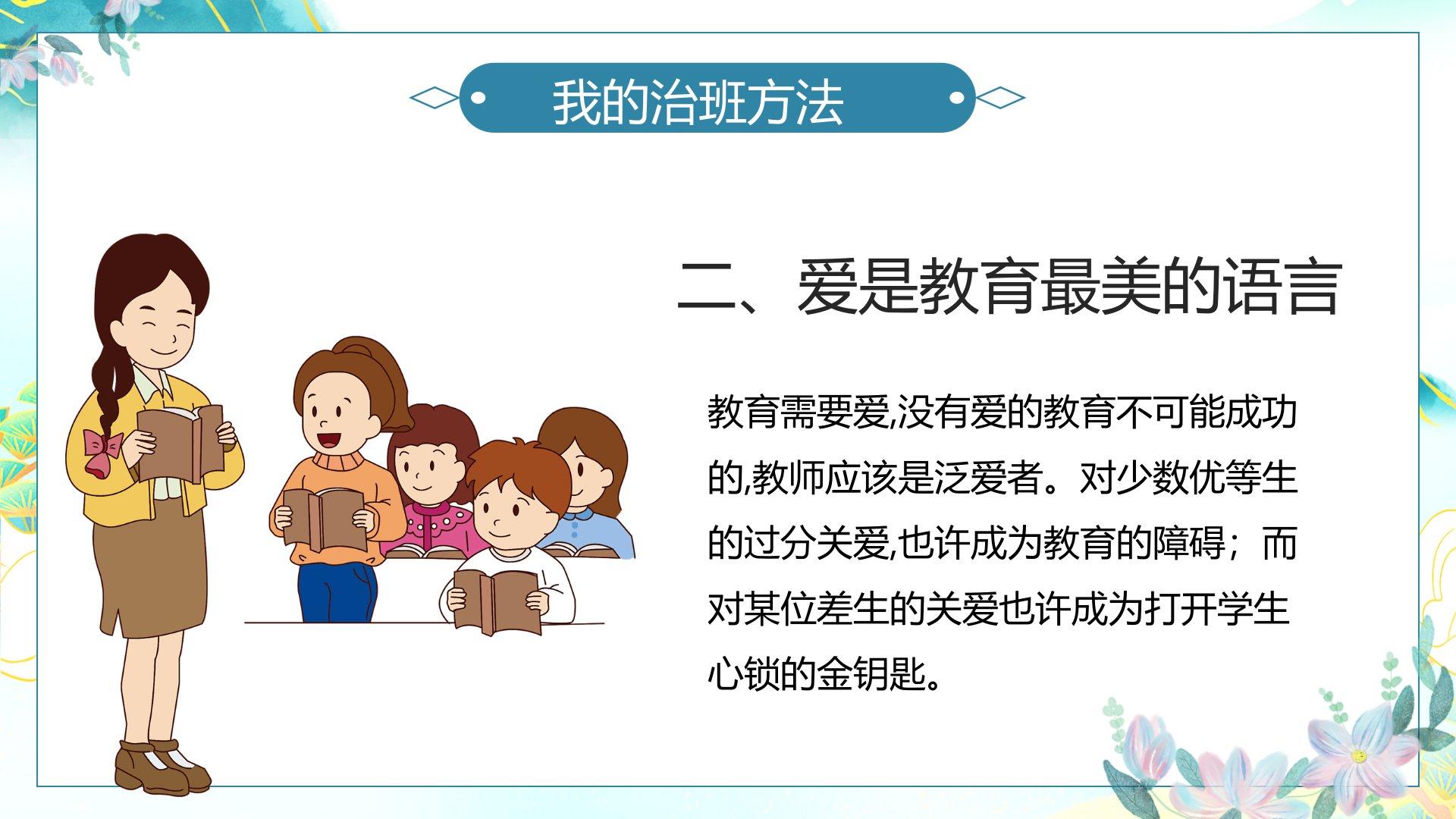 我的治班方法

二、爱是教育最美的语言

教育需要爱,没有爱的教育不可能成功的,教师应该是泛爱者。对少数优等生的过分关爱,也许成为教育的障碍；而对某位差生的关爱也许成为打开学生心锁的金钥匙。